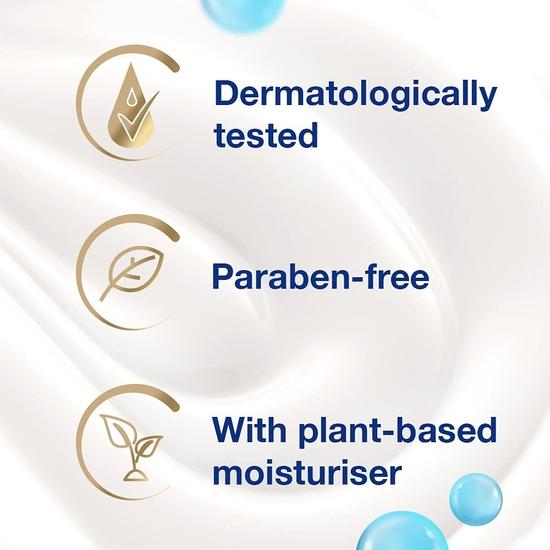 Dermatologically tested

Paraben-free

With plant-based moisturiser